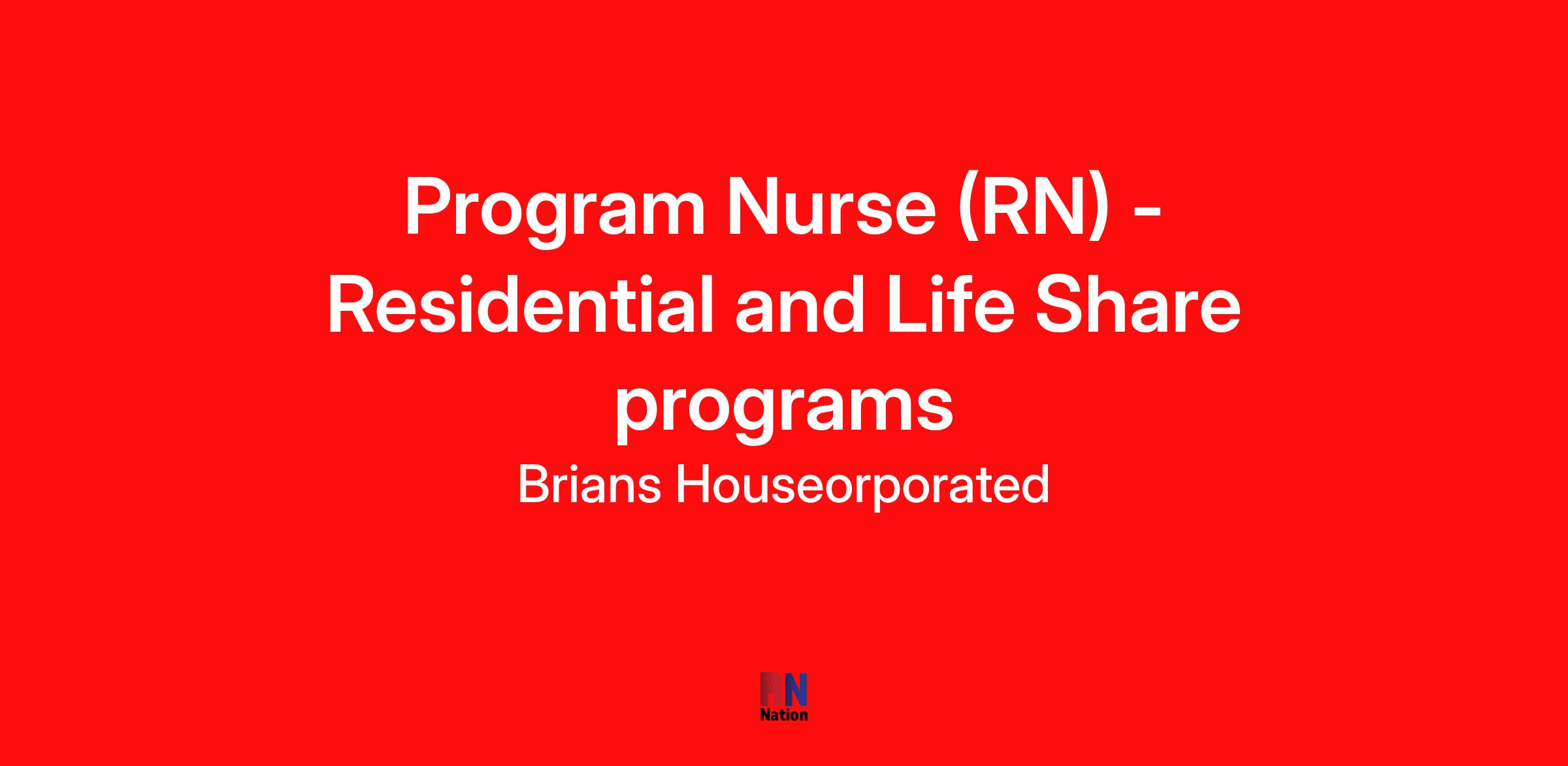 Program Nurse (RN) - Residential and Life Share programs

Brians Houseorporated

RN
Nation